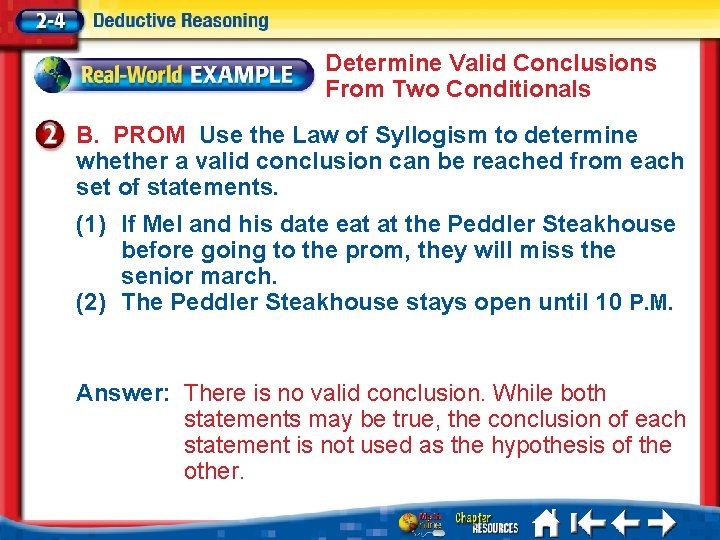 2-4 Deductive Reasoning

Real-World EXAMPLE

Determine Valid Conclusions From Two Conditionals

2

B. PROM Use the Law of Syllogism to determine whether a valid conclusion can be reached from each set of statements.

(1) If Mel and his date eat at the Peddler Steakhouse before going to the prom, they will miss the senior march.

(2) The Peddler Steakhouse stays open until 10 P.M.

Answer: There is no valid conclusion. While both statements may be true, the conclusion of each statement is not used as the hypothesis of the other.

Math Online

Chapter RESOURCES